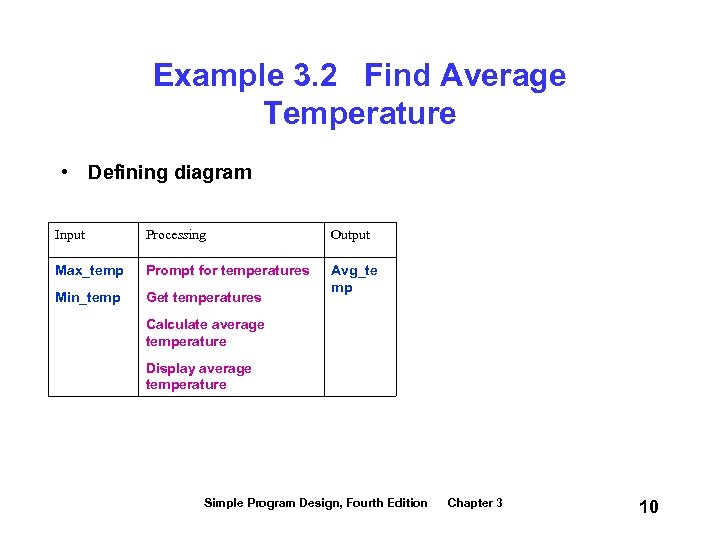 Example 3.2 Find Average Temperature

• Defining diagram

| Input | Processing | Output |
|---|---|---|
| Max_temp<br>Min_temp | Prompt for temperatures<br>Get temperatures<br>Calculate average temperature<br>Display average temperature | Avg_temp |

Simple Program Design, Fourth Edition Chapter 3

10